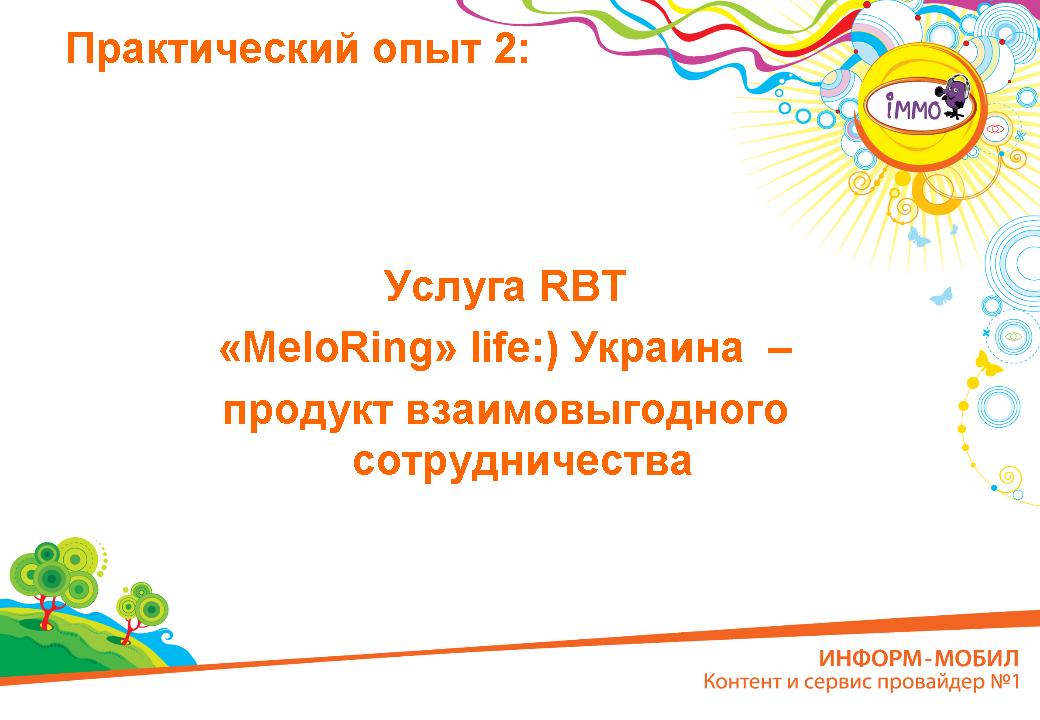 Практический опыт 2:

iMMO

Услуга RBT
«MeloRing» life:) Украина –
продукт взаимовыгодного сотрудничества

ИНФОРМ-МОБИЛ
Контент и сервис провайдер №1